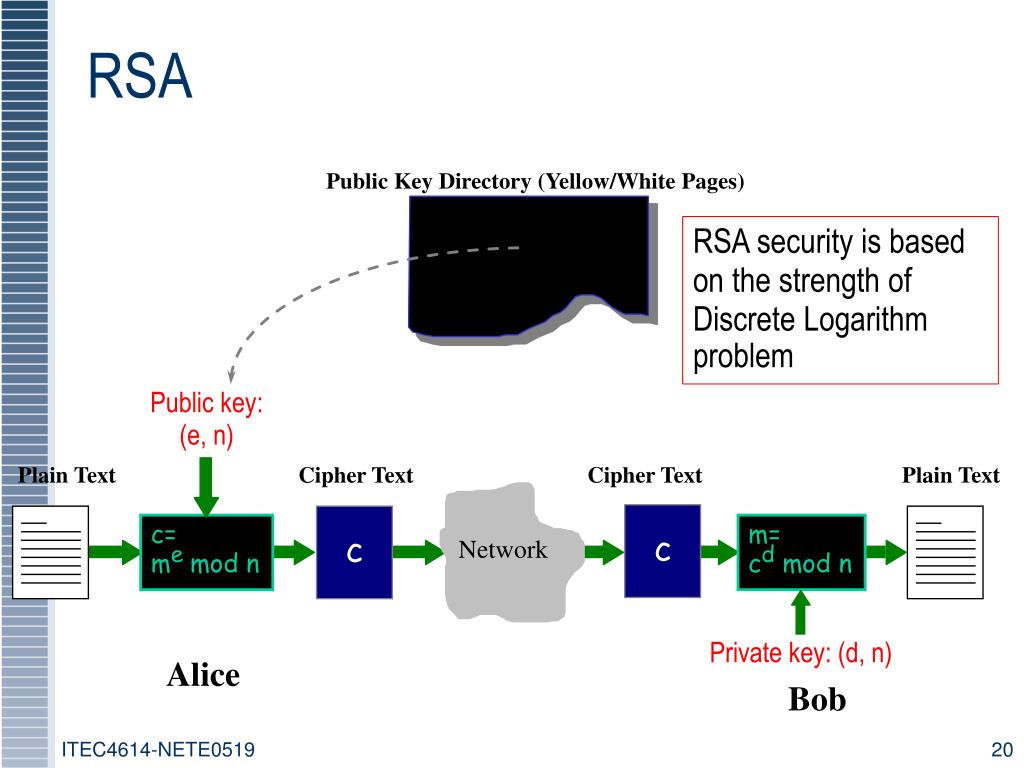 RSA

Public Key Directory (Yellow/White Pages)

RSA security is based on the strength of Discrete Logarithm problem

Public key: (e, n)

Plain Text

Cipher Text

Cipher Text

Plain Text

c= $m^e$ mod n

c

Network

c

m= $c^d$ mod n

Private key: (d, n)

Alice

Bob

ITEC4614-NETE0519

20